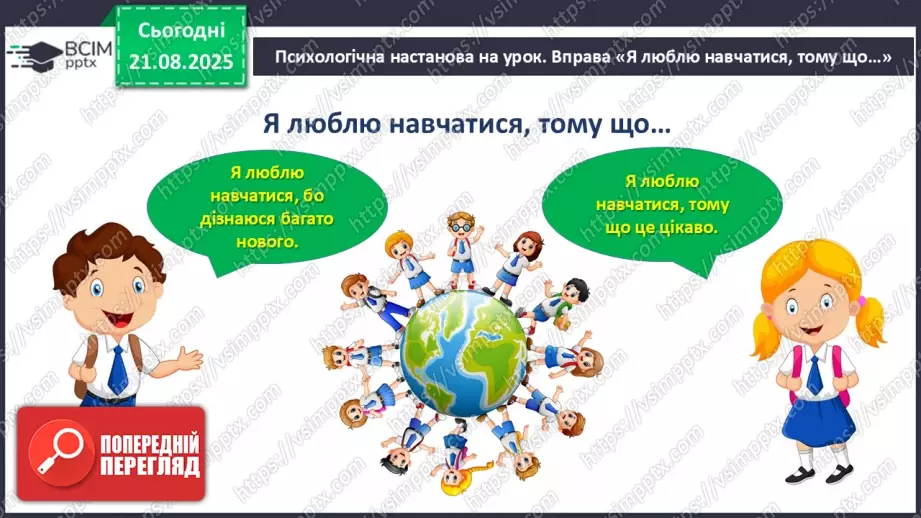 ВСІМ pptx

Сьогодні 21.08.2025

Психологічна настанова на урок. Вправа «Я люблю навчатися, тому що…»

Я люблю навчатися, тому що…

Я люблю навчатися, бо дізнаюся багато нового.

Я люблю навчатися, тому що це цікаво.

ПОПЕРЕДНІЙ ПЕРЕГЛЯД

https://vsimpptx.com